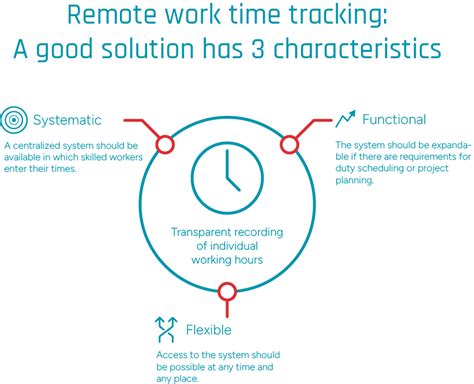 Remote work time tracking:
A good solution has 3 characteristics

Systematic

A centralized system should be available in which skilled workers enter their times.

Functional

The system should be expandable if there are requirements for duty scheduling or project planning.

Transparent recording of individual working hours

Flexible

Access to the system should be possible at any time and any place.